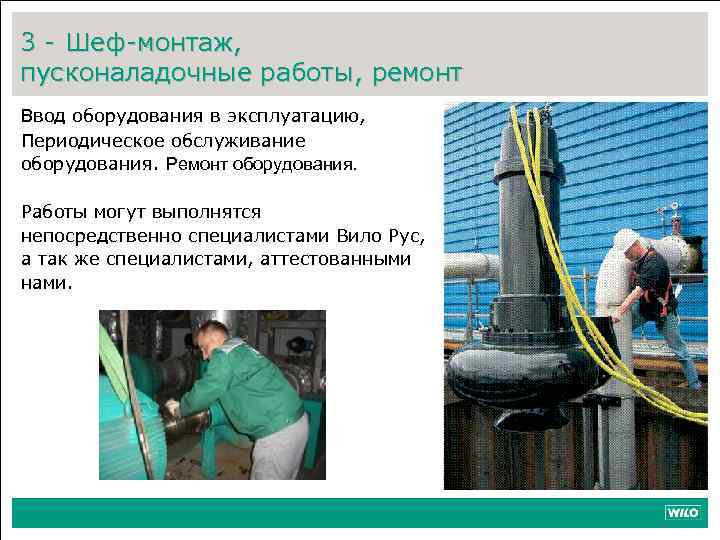 3 - Шеф-монтаж, пусконаладочные работы, ремонт

Ввод оборудования в эксплуатацию, Периодическое обслуживание оборудования. Ремонт оборудования.

Работы могут выполнятся непосредственно специалистами Вило Рус, а так же специалистами, аттестованными нами.

WILO